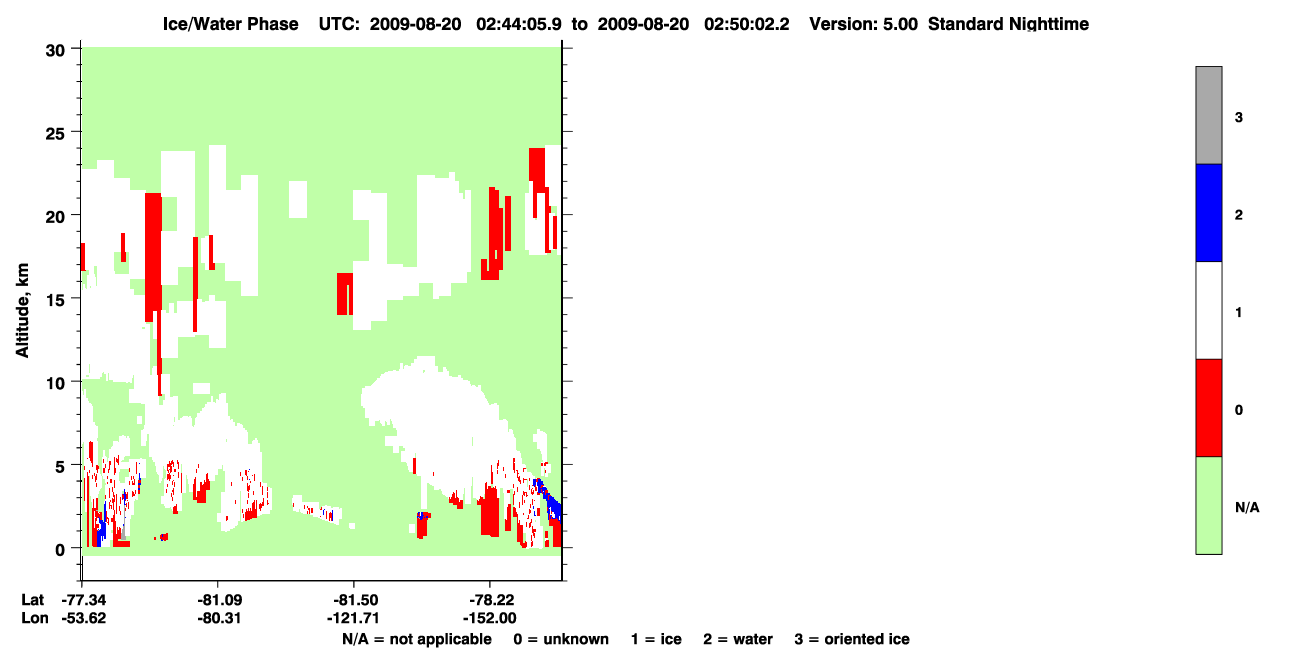 Ice/Water Phase UTC: 2009-08-20 02:44:05.9 to 2009-08-20 02:50:02.2 Version: 5.00 Standard Nighttime

Altitude, km

30
25
20
15
10
5
0

Lat -77.34 -81.09 -81.50 -78.22
Lon -53.62 -80.31 -121.71 -152.00

N/A = not applicable 0 = unknown 1 = ice 2 = water 3 = oriented ice

3
2
1
0
N/A